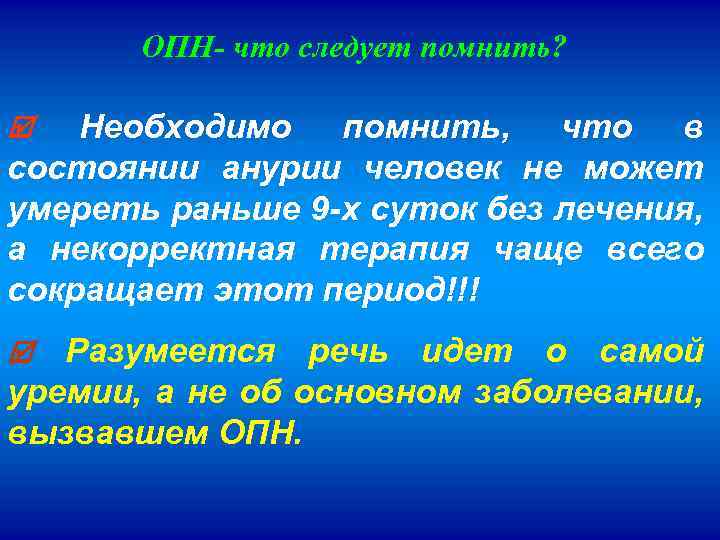 ОПН- что следует помнить?

☑ Необходимо помнить, что в состоянии анурии человек не может умереть раньше 9-х суток без лечения, а некорректная терапия чаще всего сокращает этот период!!!

☑ Разумеется речь идет о самой уремии, а не об основном заболевании, вызвавшем ОПН.